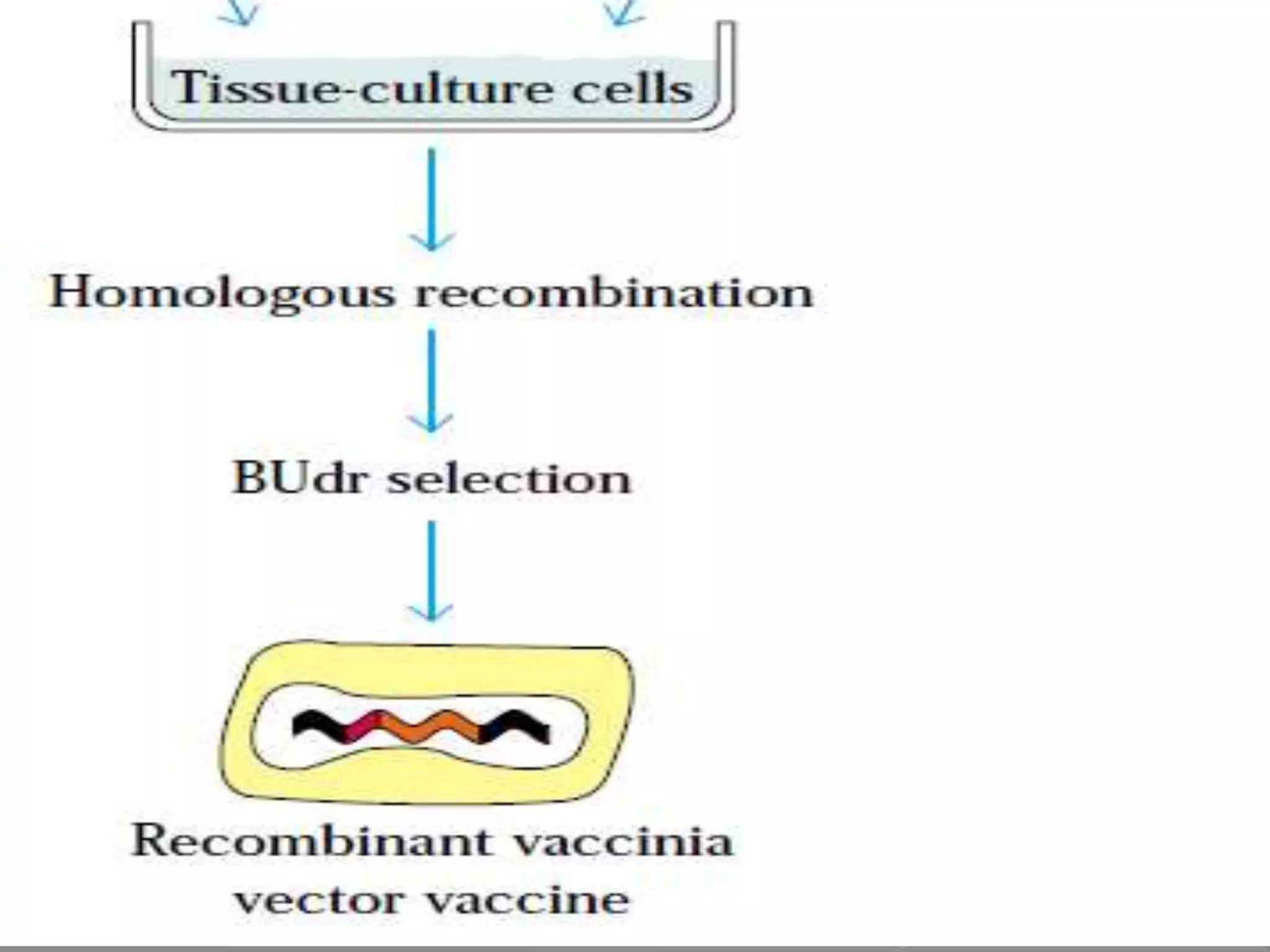 Tissue-culture cells

Homologous recombination

BUdr selection

Recombinant vaccinia vector vaccine